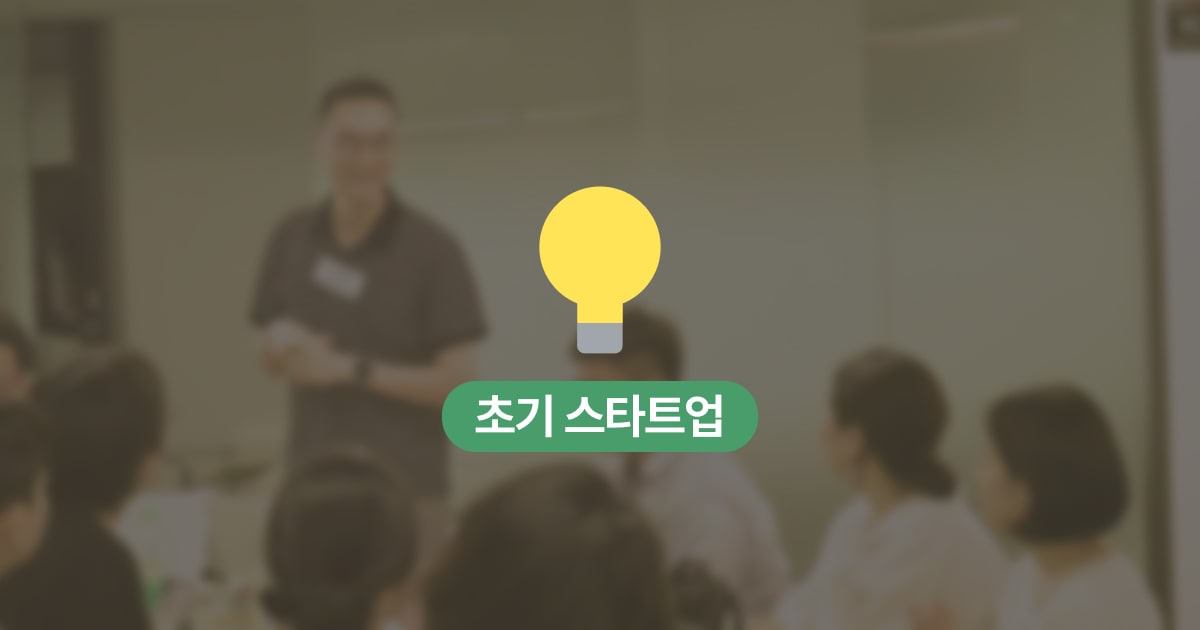 초기 스타트업